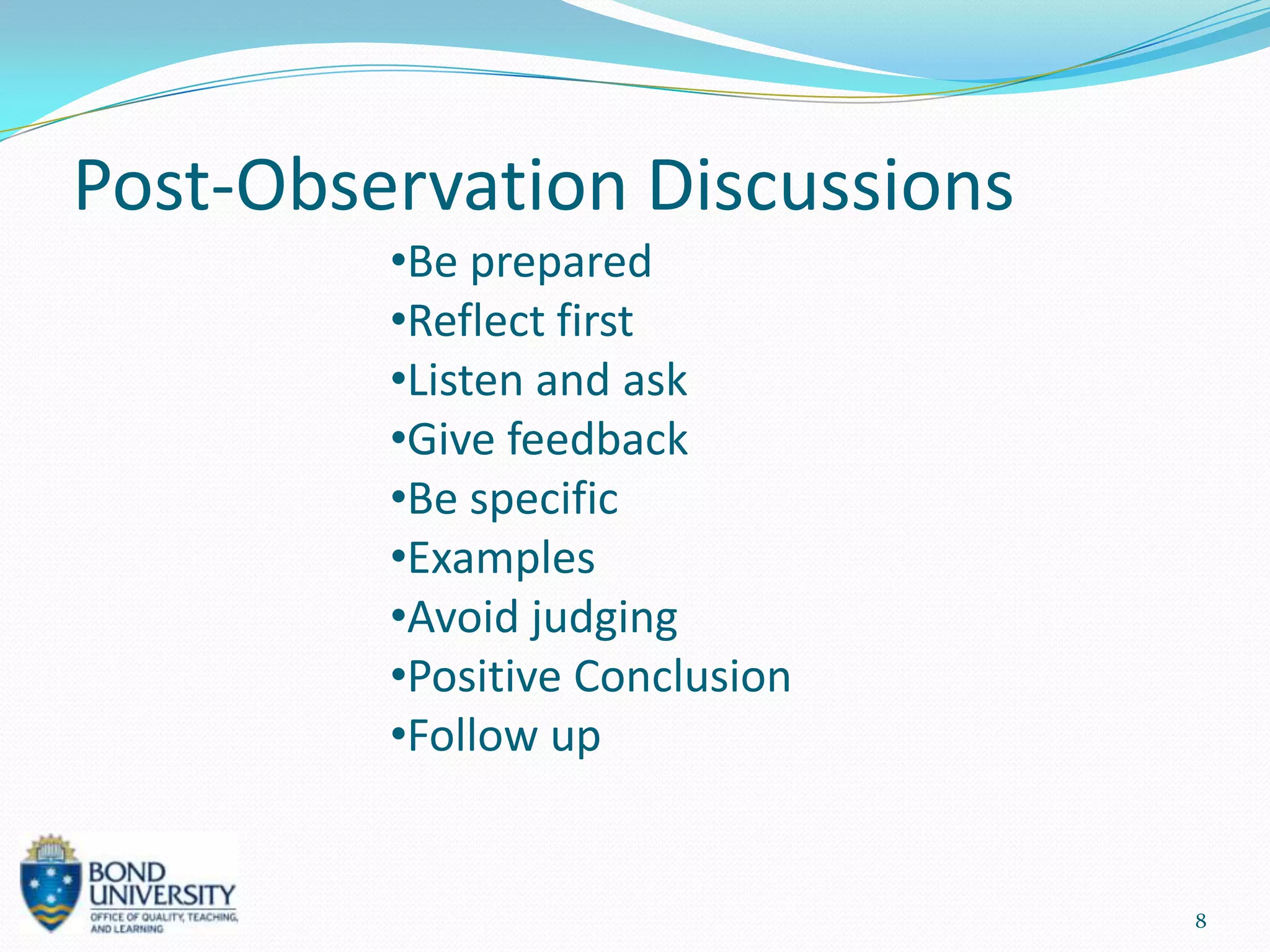 Post-Observation Discussions

•Be prepared
•Reflect first
•Listen and ask
•Give feedback
•Be specific
•Examples
•Avoid judging
•Positive Conclusion
•Follow up

BOND UNIVERSITY
OFFICE OF QUALITY, TEACHING, AND LEARNING

8